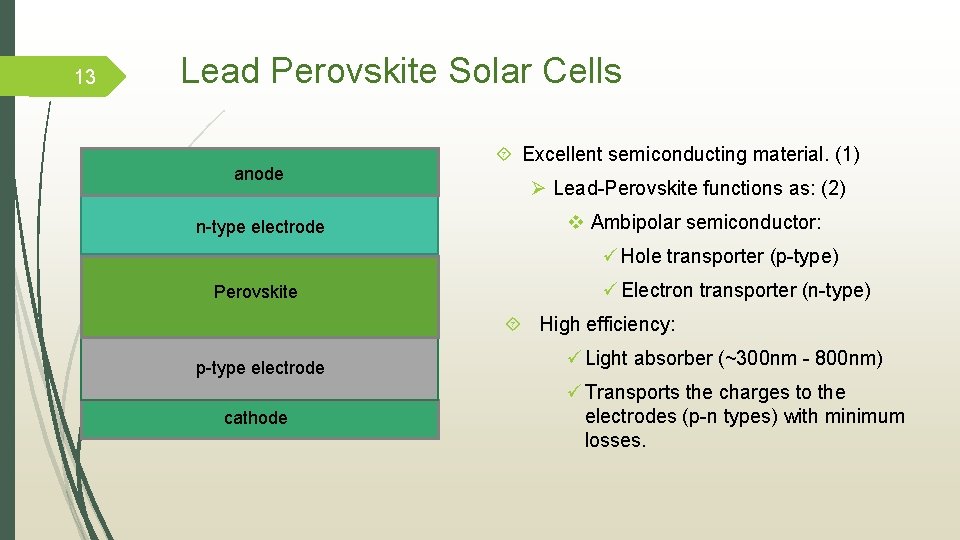 13

Lead Perovskite Solar Cells

anode

n-type electrode

Perovskite

p-type electrode

cathode

Excellent semiconducting material. (1)

Lead-Perovskite functions as: (2)

Ambipolar semiconductor:

Hole transporter (p-type)

Electron transporter (n-type)

High efficiency:

Light absorber (~300nm - 800nm)

Transports the charges to the electrodes (p-n types) with minimum losses.